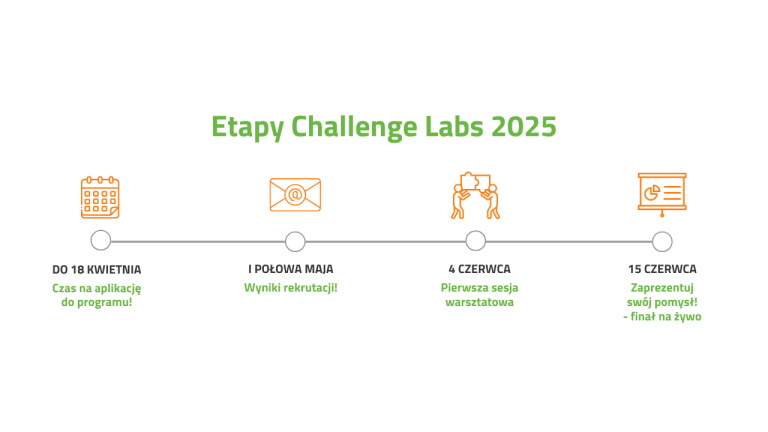 Etapy Challenge Labs 2025

DO 18 KWIETNIA
Czas na aplikację do programu!

I POŁOWA MAJA
Wyniki rekrutacji!

4 CZERWCA
Pierwsza sesja warsztatowa

15 CZERWCA
Zaprezentuj swój pomysł! - finał na żywo